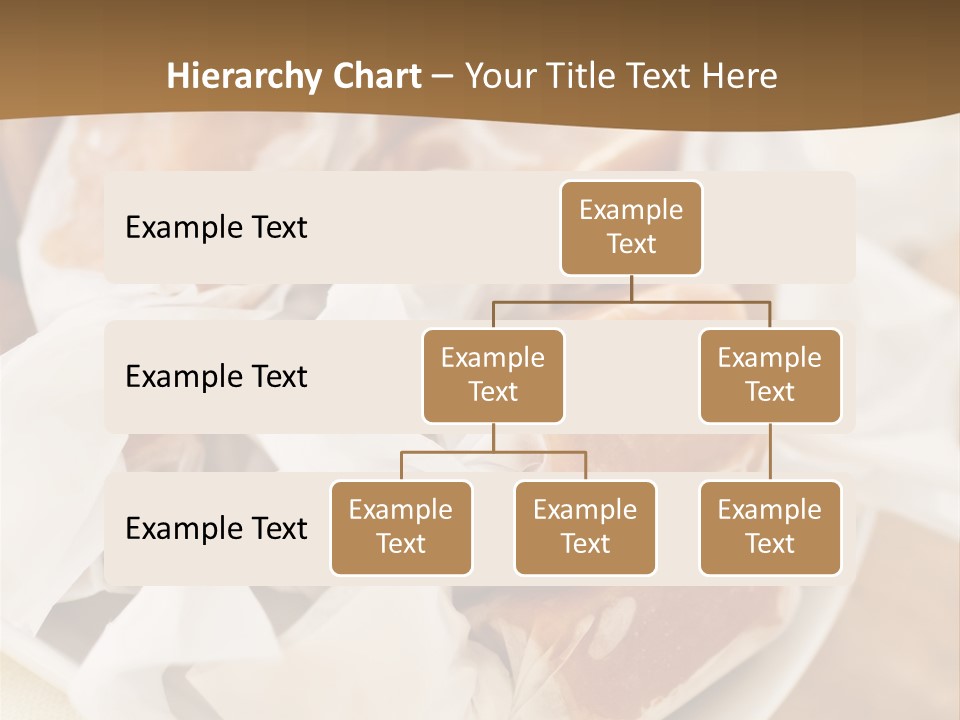 Hierarchy Chart – Your Title Text Here

Example Text

Example Text

Example Text

Example Text

Example Text

Example Text

Example Text

Example Text

Example Text